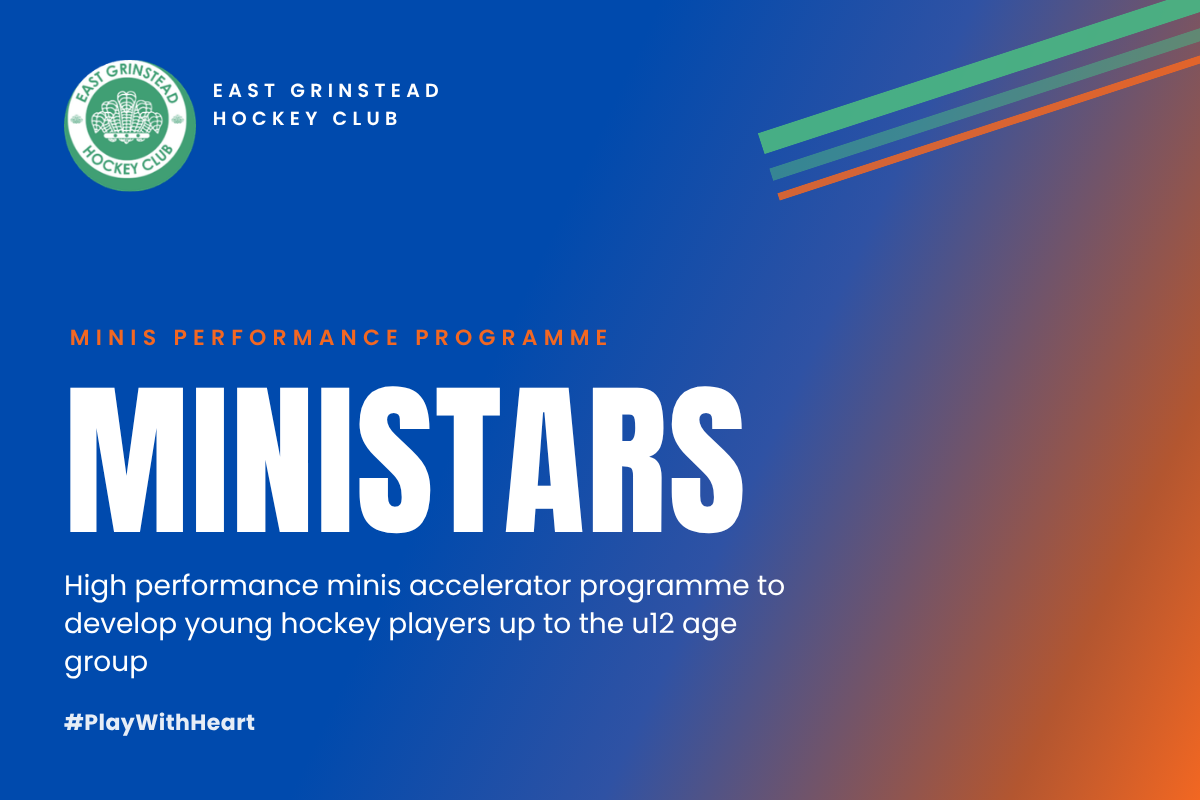 EAST GRINSTEAD HOCKEY CLUB

EAST GRINSTEAD
HOCKEY CLUB

MINIS PERFORMANCE PROGRAMME

MINISTARS

High performance minis accelerator programme to develop young hockey players up to the u12 age group

#PlayWithHeart